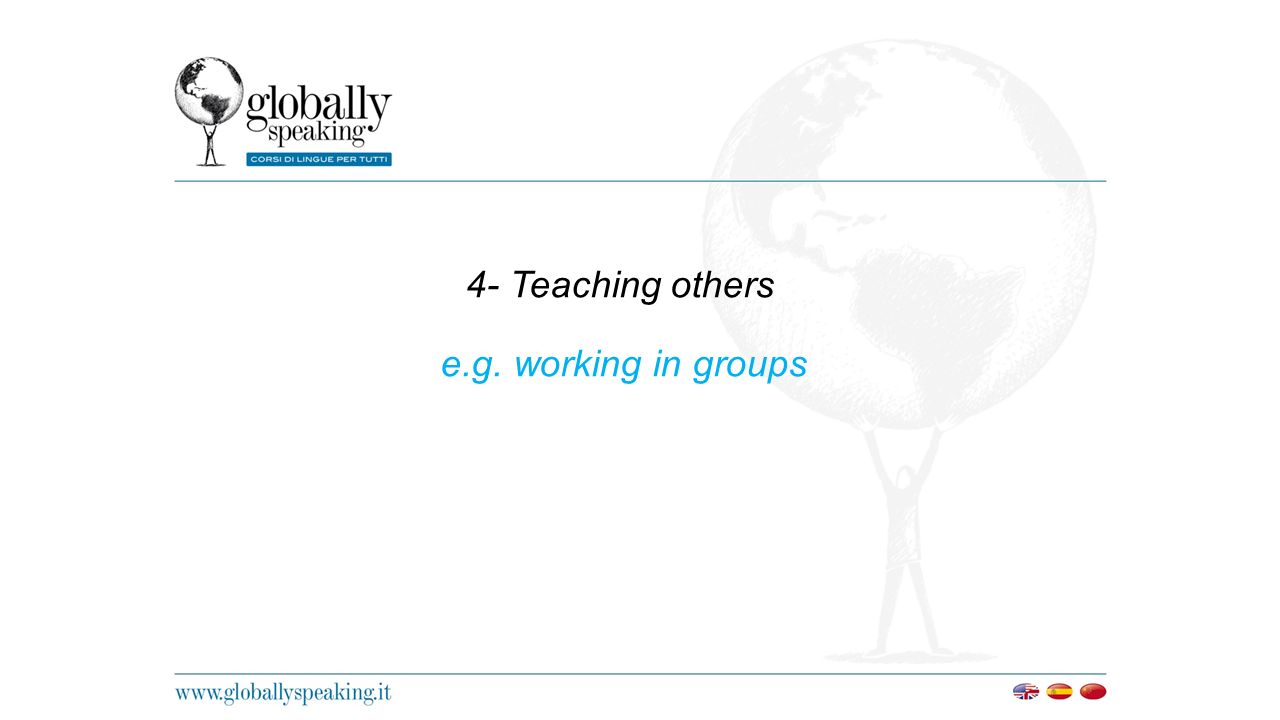 globally speaking
CORSI DI LINGUE PER TUTTI

4- Teaching others

e.g. working in groups

www.globallyspeaking.it